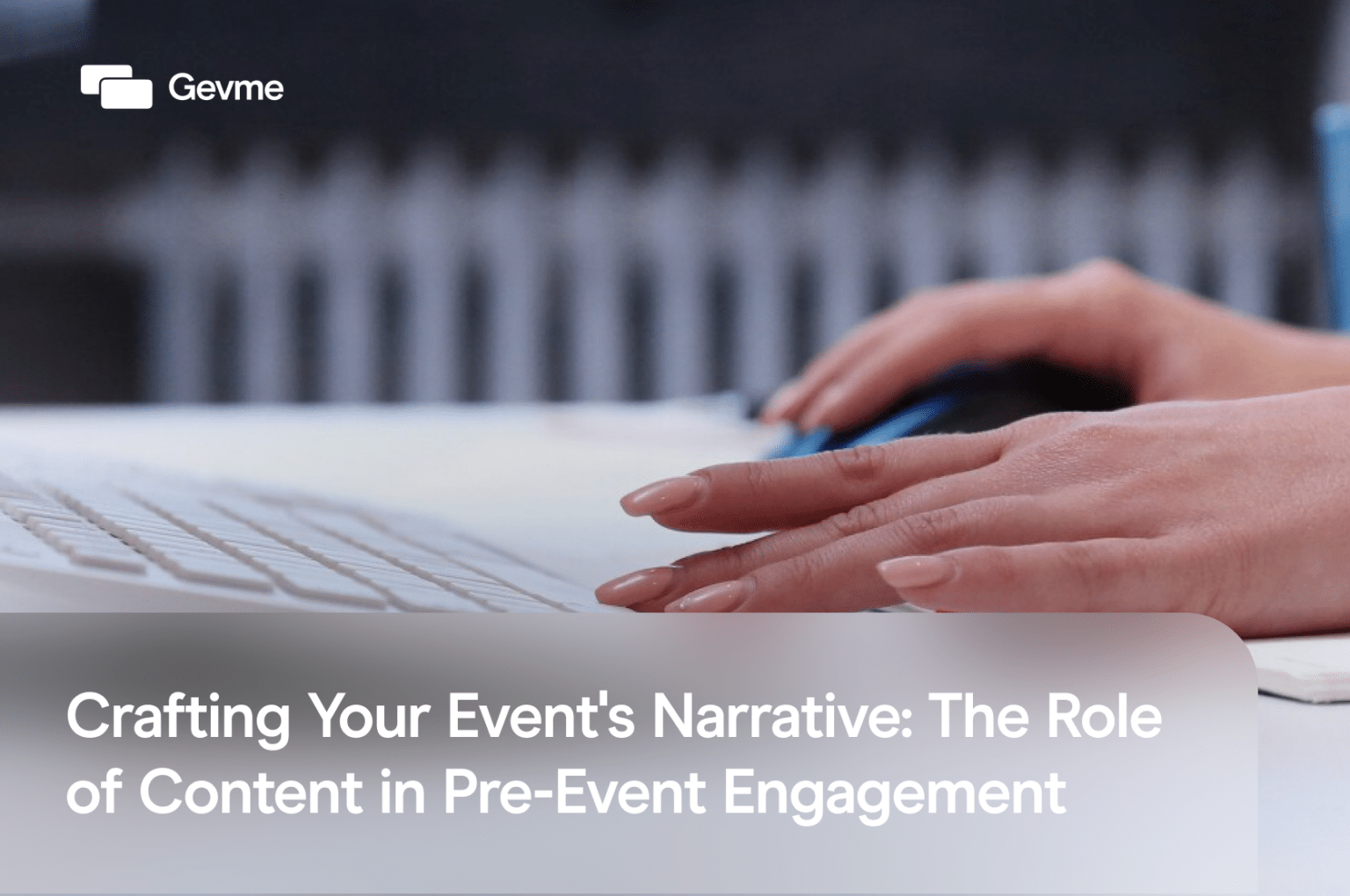 Gevme

Crafting Your Event's Narrative: The Role of Content in Pre-Event Engagement